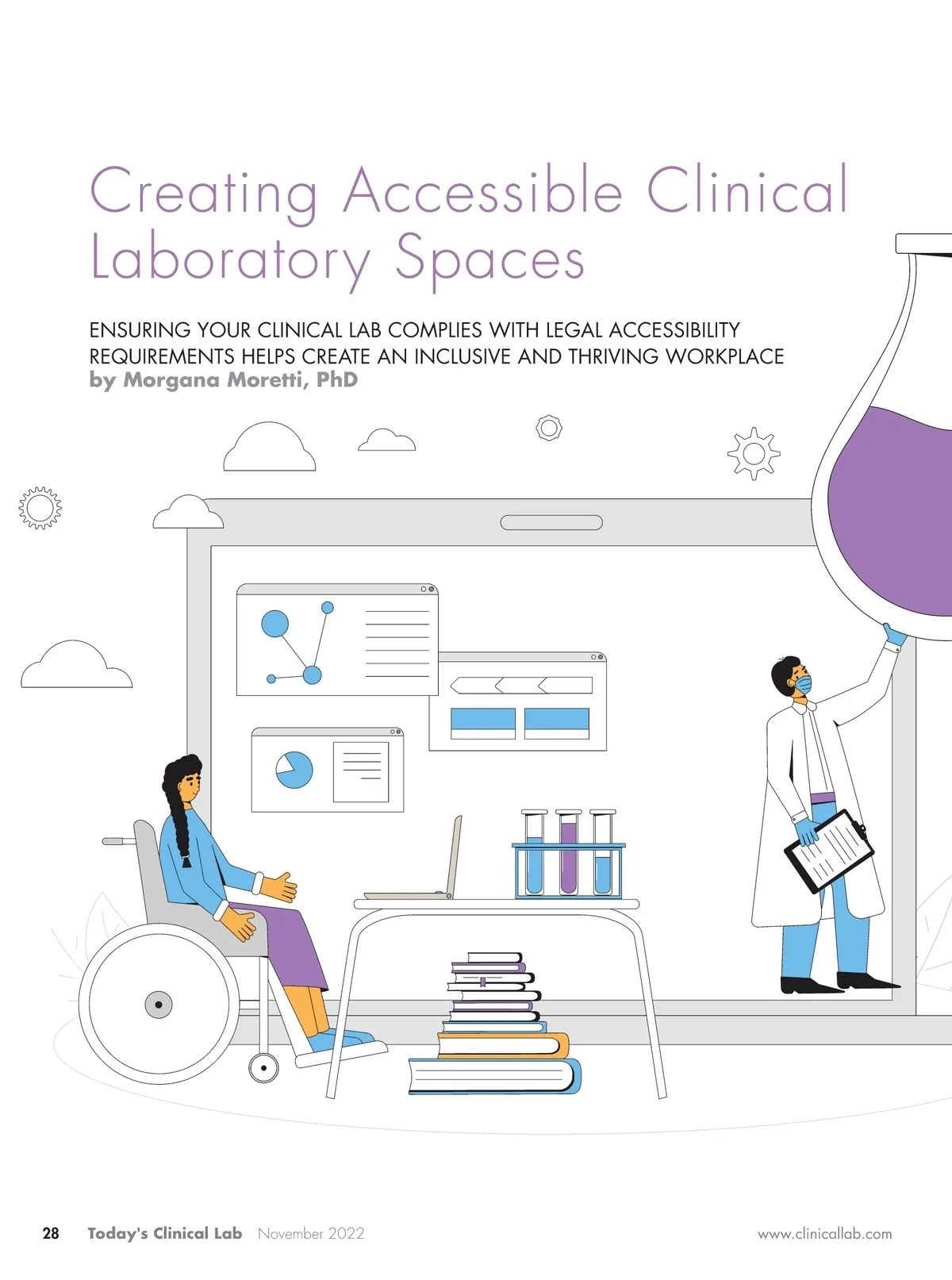 Creating Accessible Clinical Laboratory Spaces

ENSURING YOUR CLINICAL LAB COMPLIES WITH LEGAL ACCESSIBILITY REQUIREMENTS HELPS CREATE AN INCLUSIVE AND THRIVING WORKPLACE
by Morgana Moretti, PhD

28 Today's Clinical Lab November 2022 www.clinicallab.com